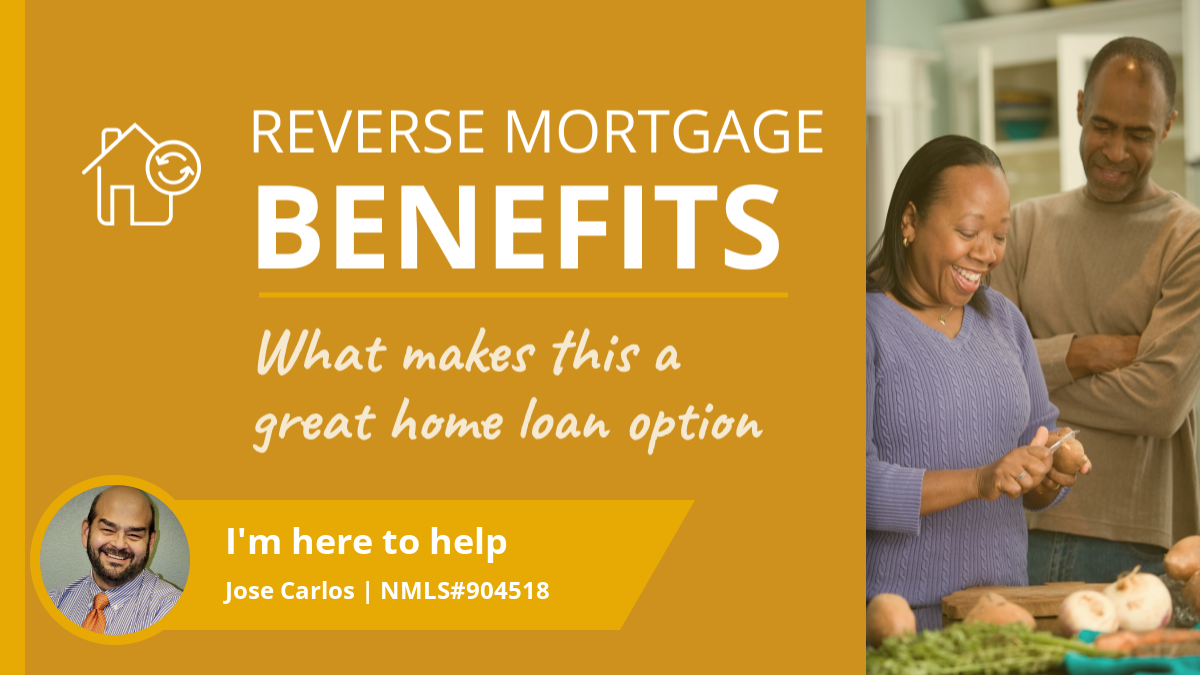 REVERSE MORTGAGE
BENEFITS

What makes this a great home loan option

I'm here to help
Jose Carlos | NMLS#904518